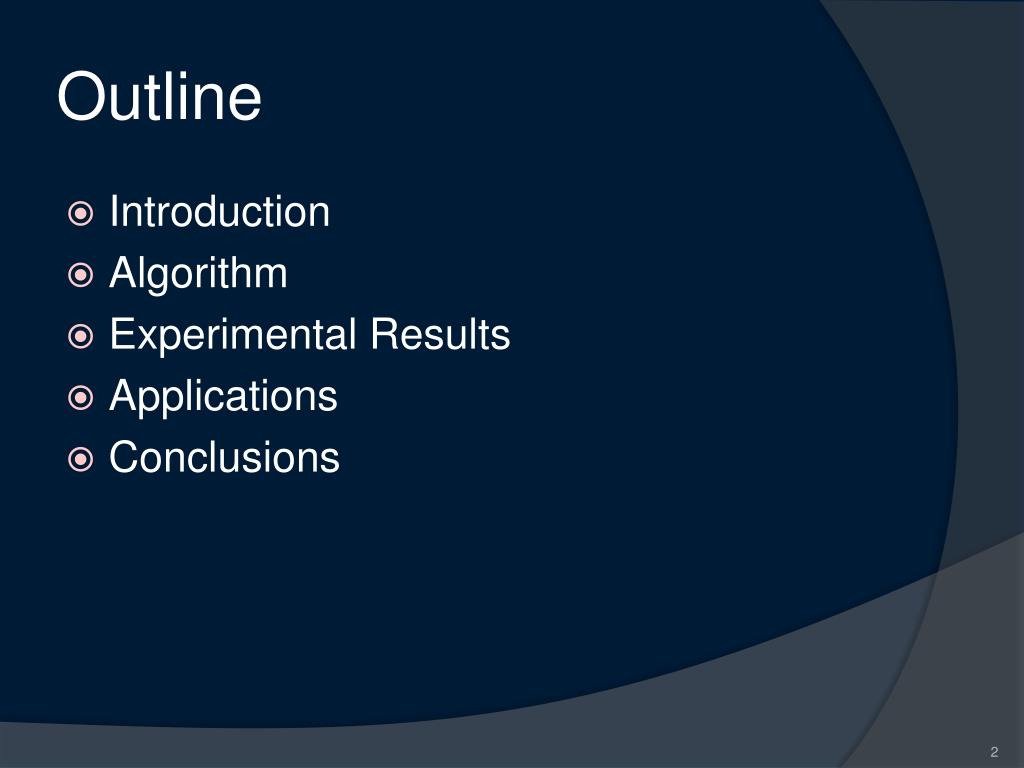 Outline

Introduction
Algorithm
Experimental Results
Applications
Conclusions

2